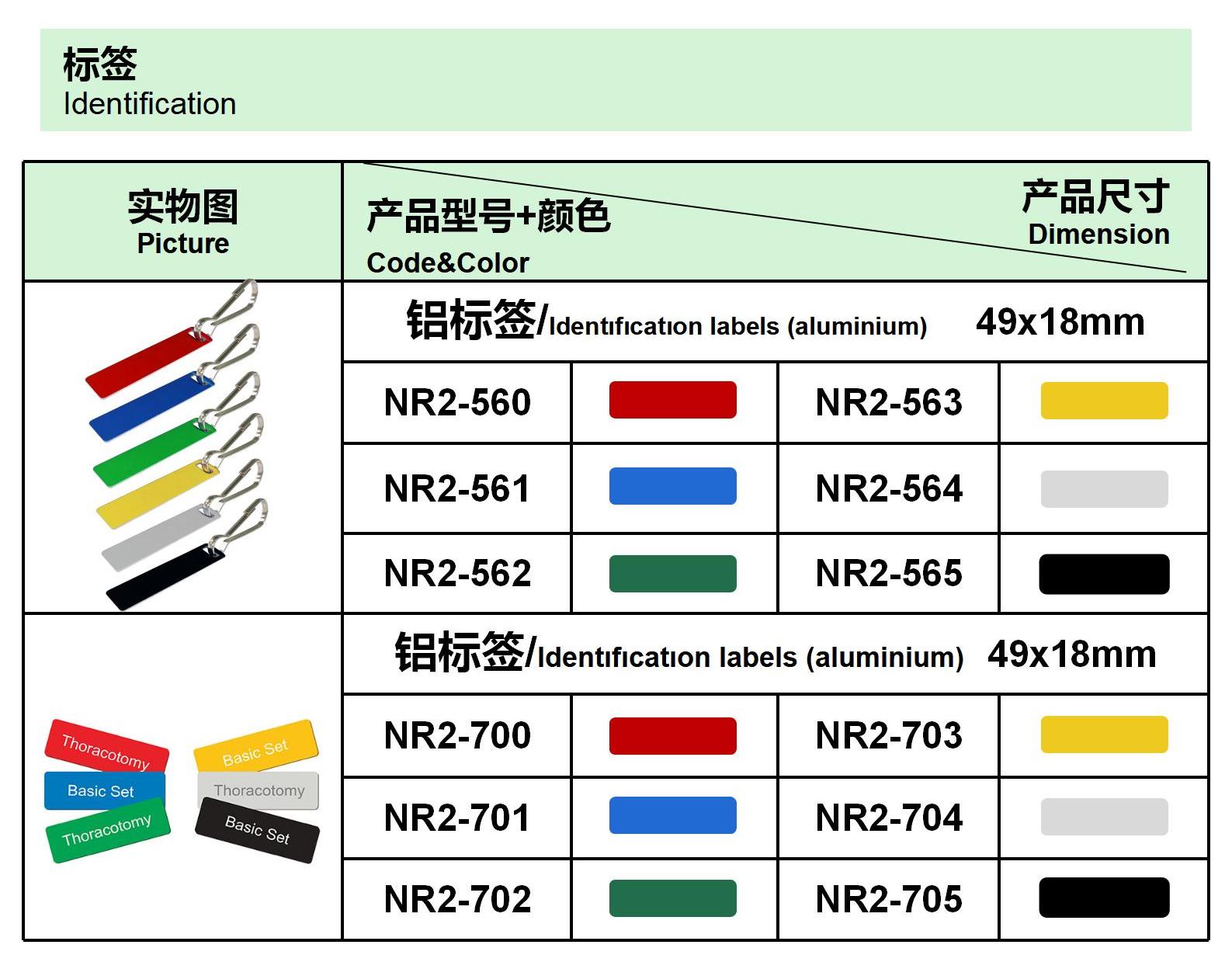 标签
Identification

| 实物图 Picture | 产品型号+颜色 Code&Color | | 产品尺寸 Dimension | |
|---|---|---|---|---|
| | 铝标签/Identification labels (aluminium) 49x18mm | | | |
| | NR2-560 | | NR2-563 | |
| | NR2-561 | | NR2-564 | |
| | NR2-562 | | NR2-565 | |
| Thoracotomy Basic Set Thoracotomy Basic Set Thoracotomy Basic Set | 铝标签/Identification labels (aluminium) 49x18mm | | | |
| | NR2-700 | | NR2-703 | |
| | NR2-701 | | NR2-704 | |
| | NR2-702 | | NR2-705 | |